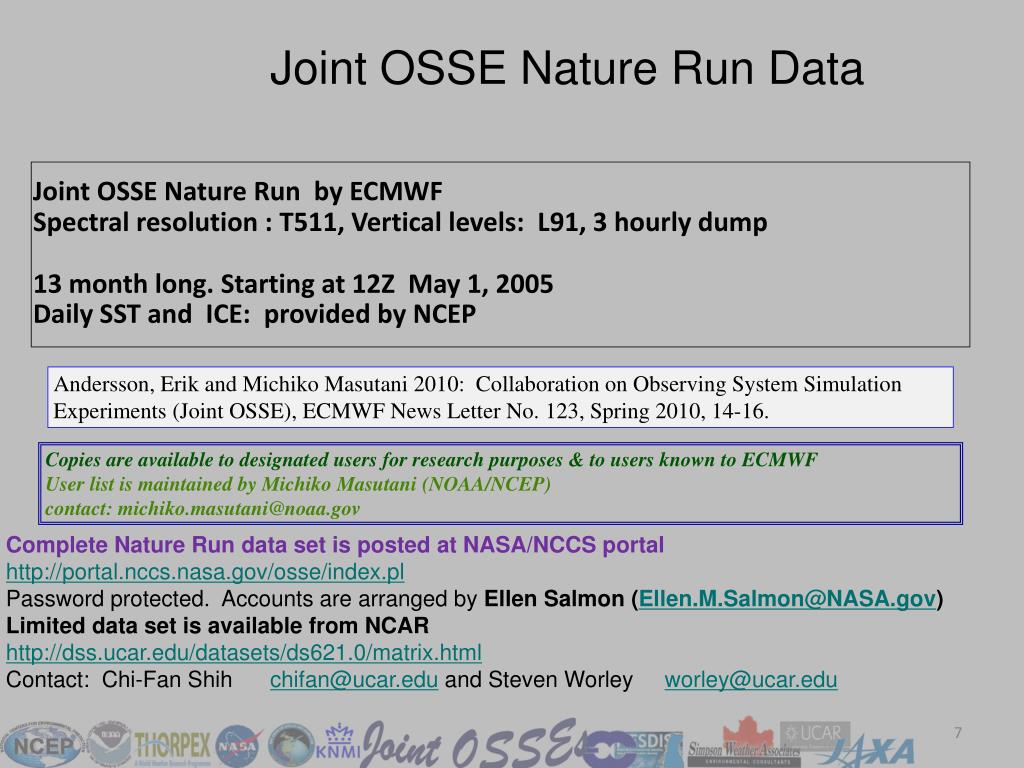 Joint OSSE Nature Run Data

Joint OSSE Nature Run by ECMWF
Spectral resolution : T511, Vertical levels: L91, 3 hourly dump

13 month long. Starting at 12Z May 1, 2005
Daily SST and ICE: provided by NCEP

Andersson, Erik and Michiko Masutani 2010: Collaboration on Observing System Simulation Experiments (Joint OSSE), ECMWF News Letter No. 123, Spring 2010, 14-16.

Copies are available to designated users for research purposes & to users known to ECMWF
User list is maintained by Michiko Masutani (NOAA/NCEP)
contact: michiko.masutani@noaa.gov

Complete Nature Run data set is posted at NASA/NCCS portal
http://portal.nccs.nasa.gov/osse/index.pl
Password protected. Accounts are arranged by Ellen Salmon (Ellen.M.Salmon@NASA.gov)
Limited data set is available from NCAR
http://dss.ucar.edu/datasets/ds621.0/matrix.html
Contact: Chi-Fan Shih chifan@ucar.edu and Steven Worley worley@ucar.edu

NCEP THORPEX NASA KNMI Joint OSSE ESDIS Simpson Weather Associates UCAR JAXA

7